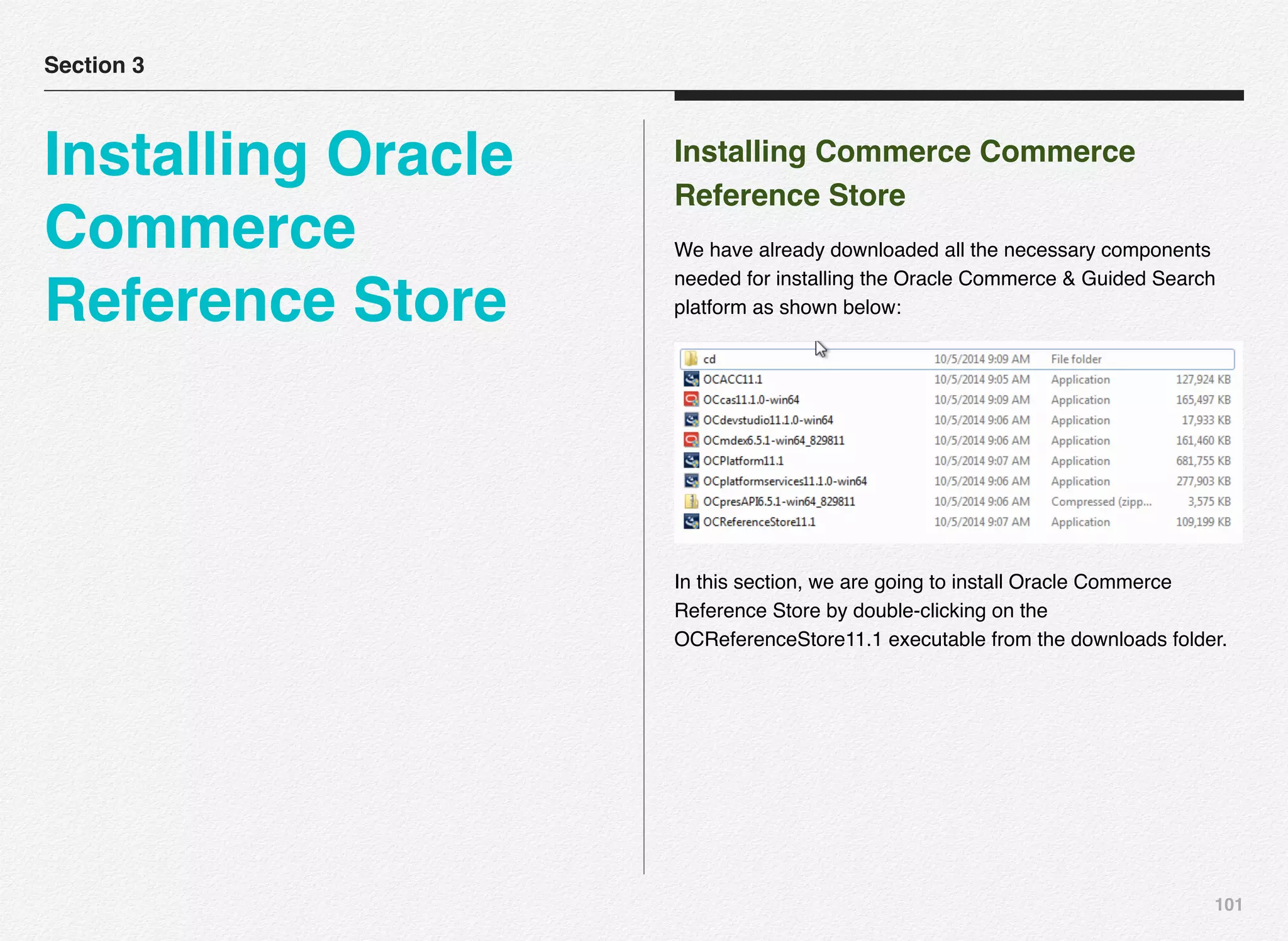 Section 3

Installing Oracle Commerce Reference Store

Installing Commerce Commerce Reference Store

We have already downloaded all the necessary components needed for installing the Oracle Commerce & Guided Search platform as shown below:

| cd | 10/5/2014 9:09 AM | File folder | |
|---|---|---|---|
| OCACC11.1 | 10/5/2014 9:05 AM | Application | 127,924 KB |
| OCcas11.1.0-win64 | 10/5/2014 9:09 AM | Application | 165,497 KB |
| OCdevstudio11.1.0-win64 | 10/5/2014 9:06 AM | Application | 17,933 KB |
| OCmdex6.5.1-win64_829811 | 10/5/2014 9:06 AM | Application | 161,460 KB |
| OCPlatform11.1 | 10/5/2014 9:07 AM | Application | 681,755 KB |
| OCplatformservices11.1.0-win64 | 10/5/2014 9:06 AM | Application | 277,903 KB |
| OCpresAPI6.5.1-win64_829811 | 10/5/2014 9:06 AM | Compressed (zipp... | 3,575 KB |
| OCReferenceStore11.1 | 10/5/2014 9:07 AM | Application | 109,199 KB |

In this section, we are going to install Oracle Commerce Reference Store by double-clicking on the OCReferenceStore11.1 executable from the downloads folder.

101